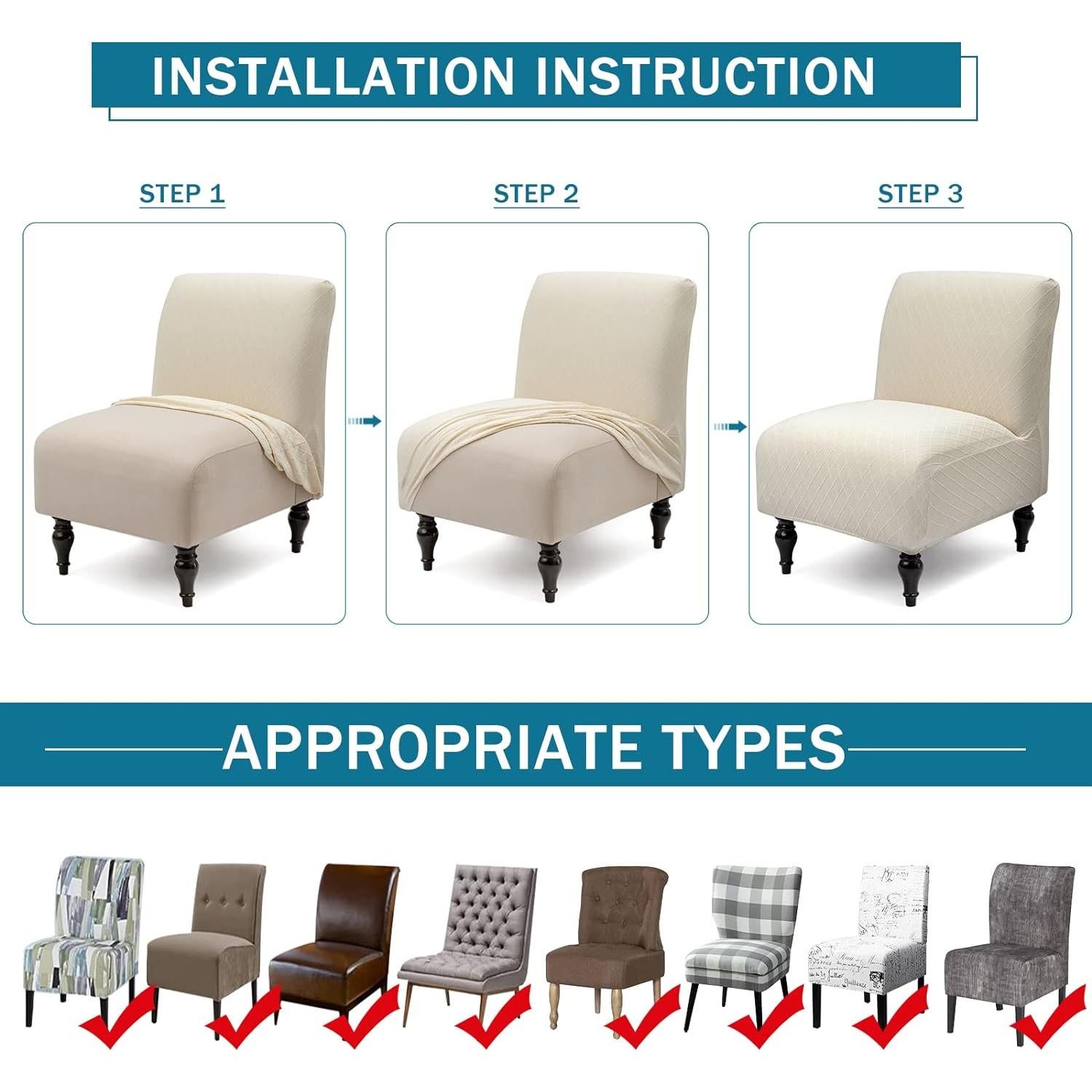 INSTALLATION INSTRUCTION

STEP 1

STEP 2

STEP 3

APPROPRIATE TYPES